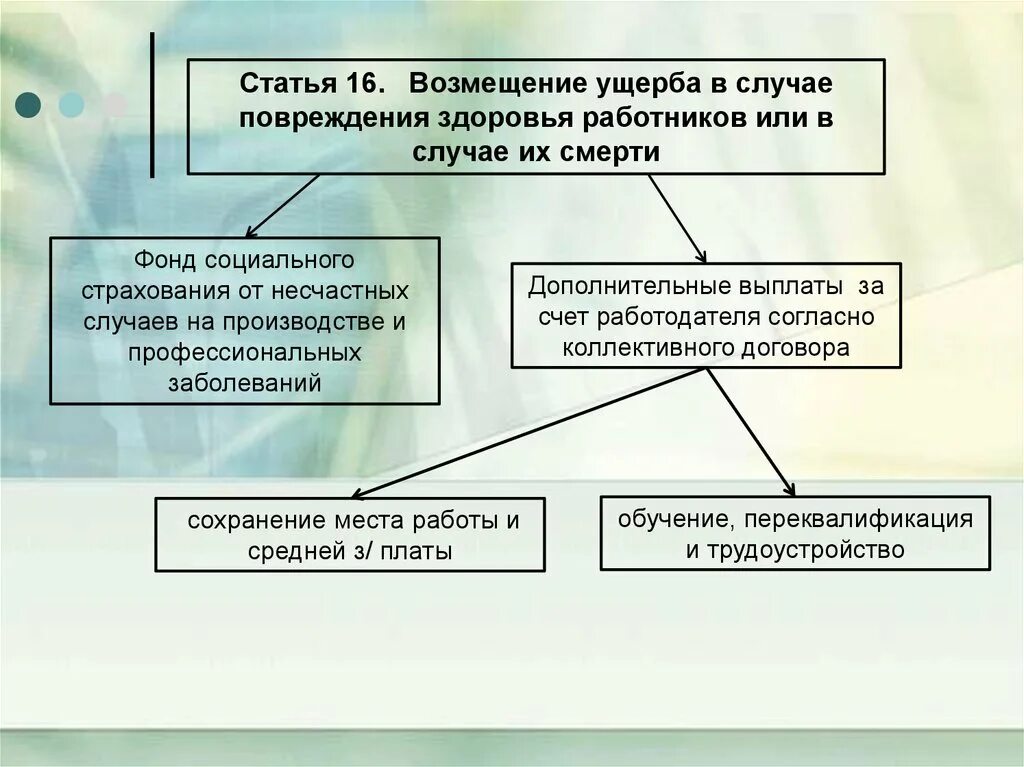 Статья 16. Возмещение ущерба в случае повреждения здоровья работников или в случае их смерти

Фонд социального страхования от несчастных случаев на производстве и профессиональных заболеваний

Дополнительные выплаты за счет работодателя согласно коллективного договора

сохранение места работы и средней з/ платы

обучение, переквалификация и трудоустройство